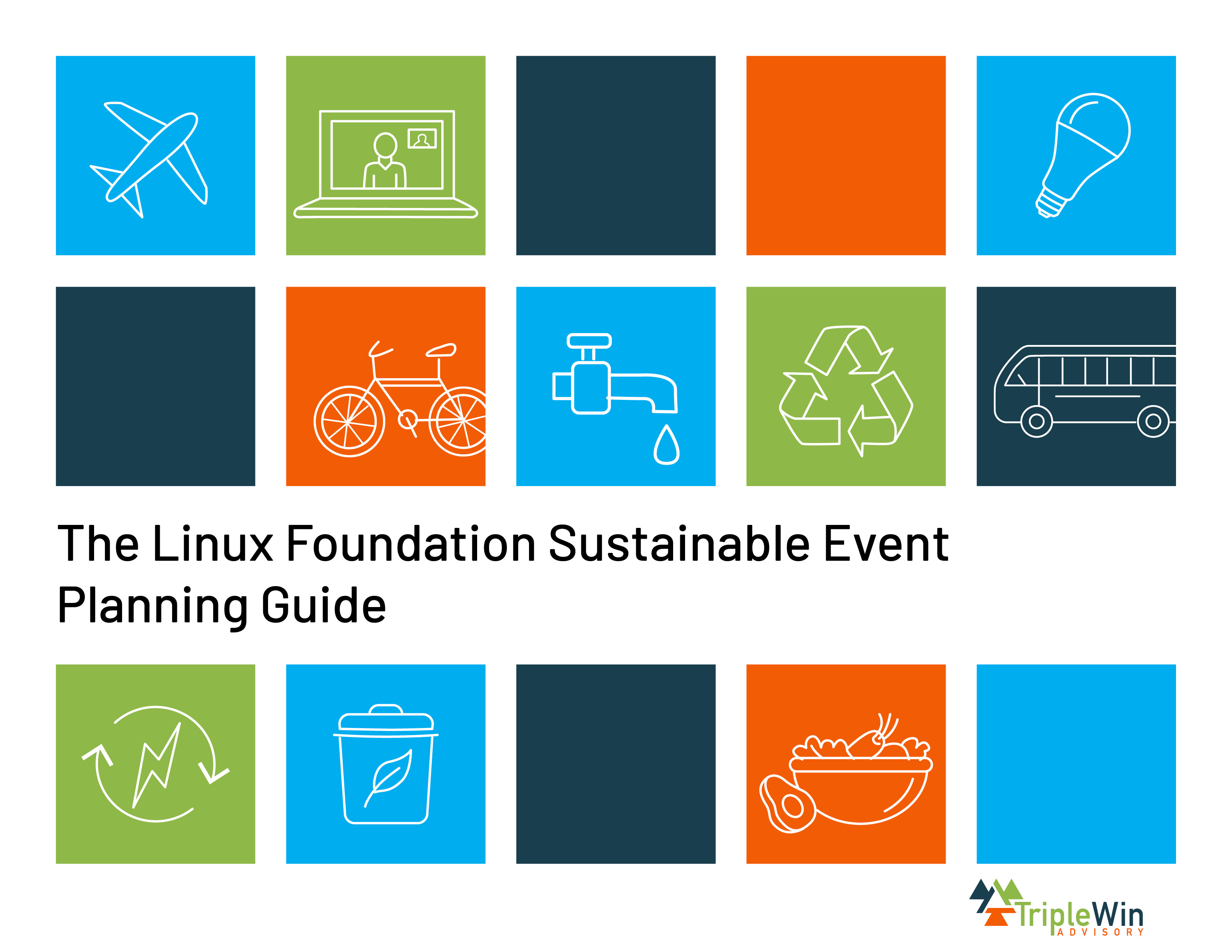 The Linux Foundation Sustainable Event Planning Guide

TripleWin
ADVISORY